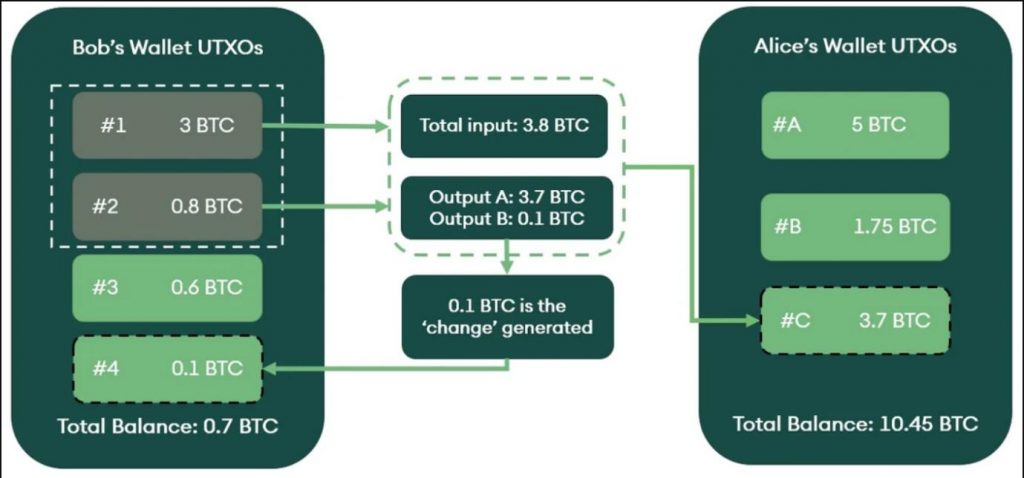 Bob's Wallet UTXOs

#1 3 BTC

#2 0.8 BTC

#3 0.6 BTC

#4 0.1 BTC

Total Balance: 0.7 BTC

Total input: 3.8 BTC

Output A: 3.7 BTC
Output B: 0.1 BTC

0.1 BTC is the 'change' generated

Alice's Wallet UTXOs

#A 5 BTC

#B 1.75 BTC

#C 3.7 BTC

Total Balance: 10.45 BTC